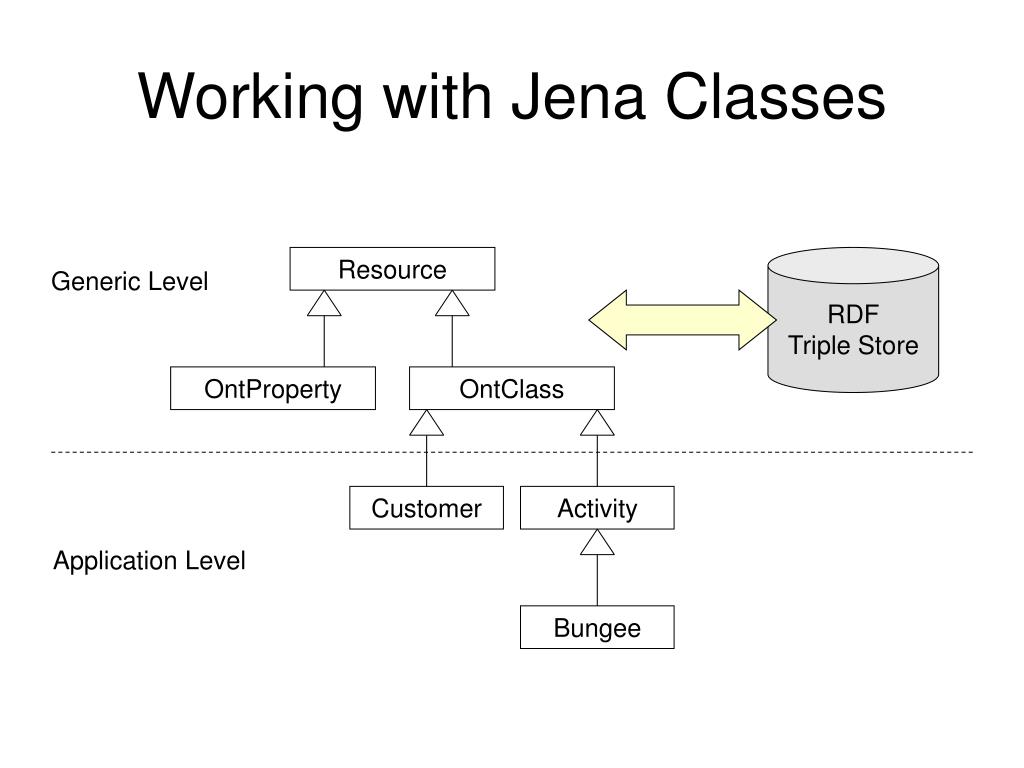 Working with Jena Classes

Generic Level

Resource

RDF
Triple Store

OntProperty

OntClass

Customer

Activity

Application Level

Bungee